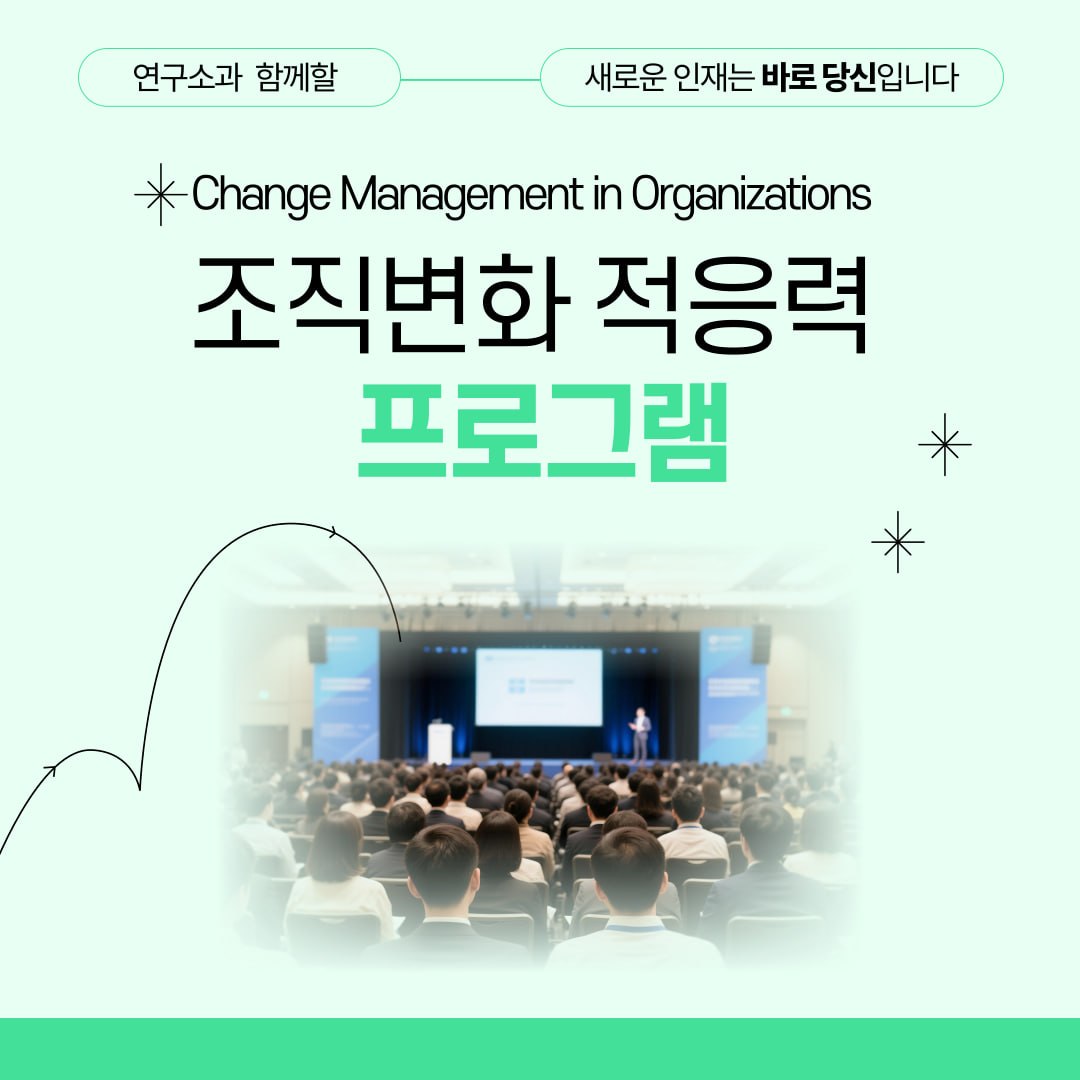 연구소과 함께할

새로운 인재는 바로 당신입니다

Change Management in Organizations

조직변화 적응력

프로그램